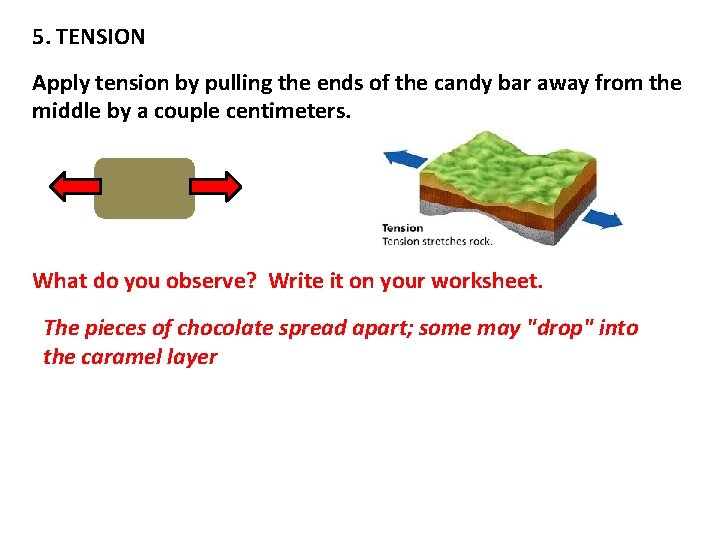 5. TENSION

Apply tension by pulling the ends of the candy bar away from the middle by a couple centimeters.

Tension
Tension stretches rock.

What do you observe? Write it on your worksheet.

The pieces of chocolate spread apart; some may "drop" into the caramel layer